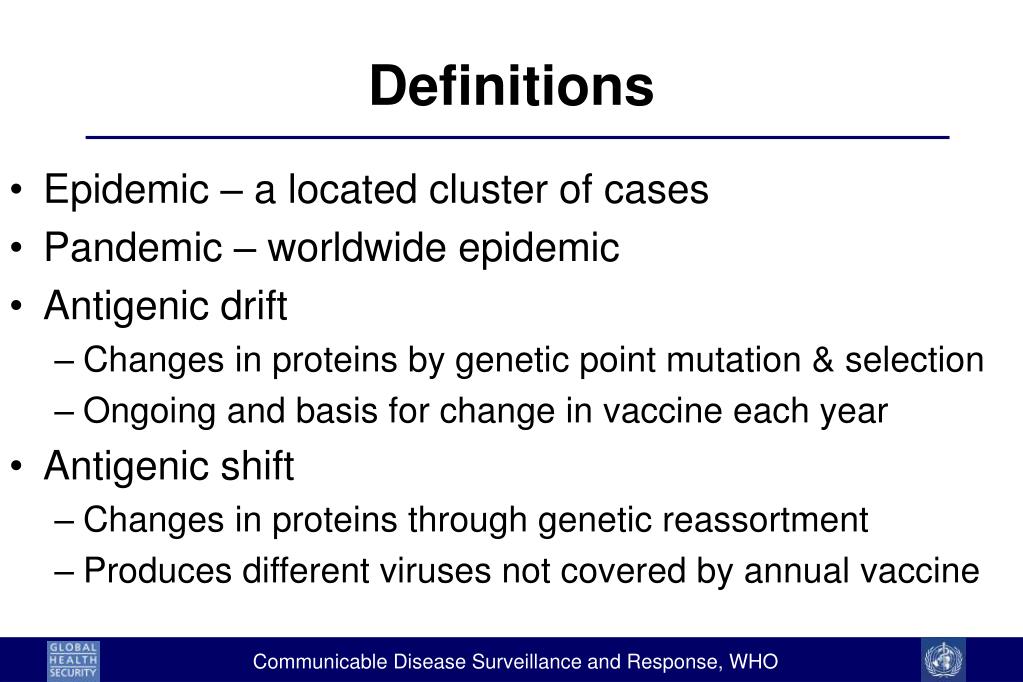 Definitions

• Epidemic – a located cluster of cases
• Pandemic – worldwide epidemic
• Antigenic drift
– Changes in proteins by genetic point mutation & selection
– Ongoing and basis for change in vaccine each year
• Antigenic shift
– Changes in proteins through genetic reassortment
– Produces different viruses not covered by annual vaccine

GLOBAL HEALTH SECURITY

Communicable Disease Surveillance and Response, WHO